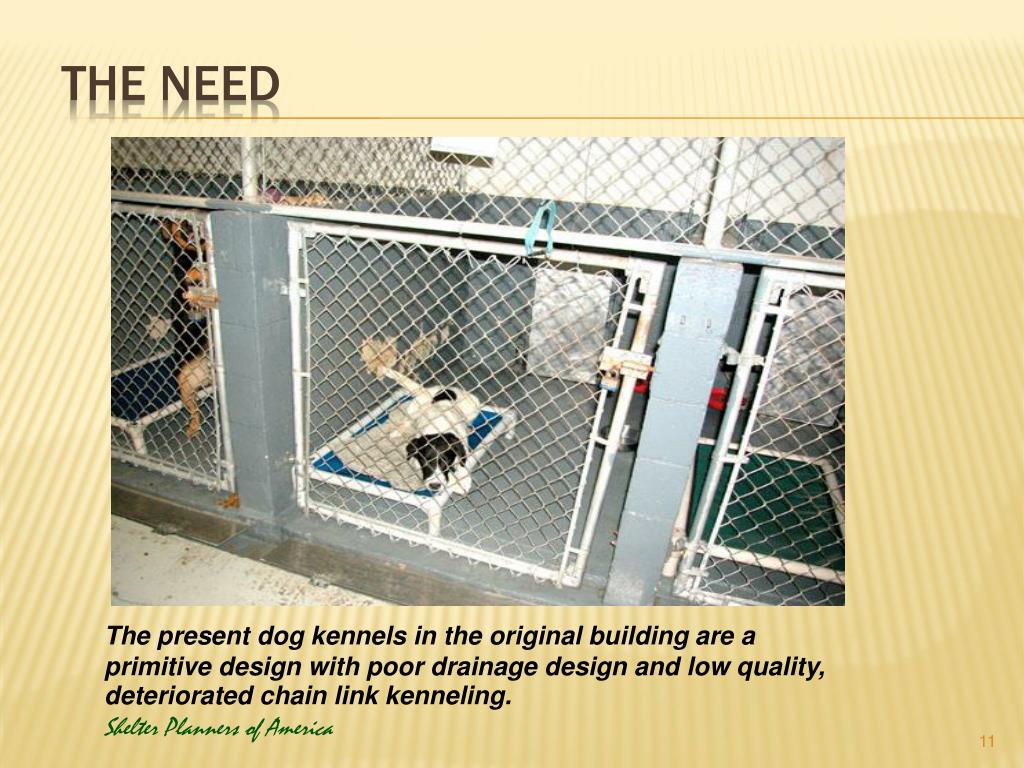 THE NEED

The present dog kennels in the original building are a primitive design with poor drainage design and low quality, deteriorated chain link kenneling.

Shelter Planners of America

11